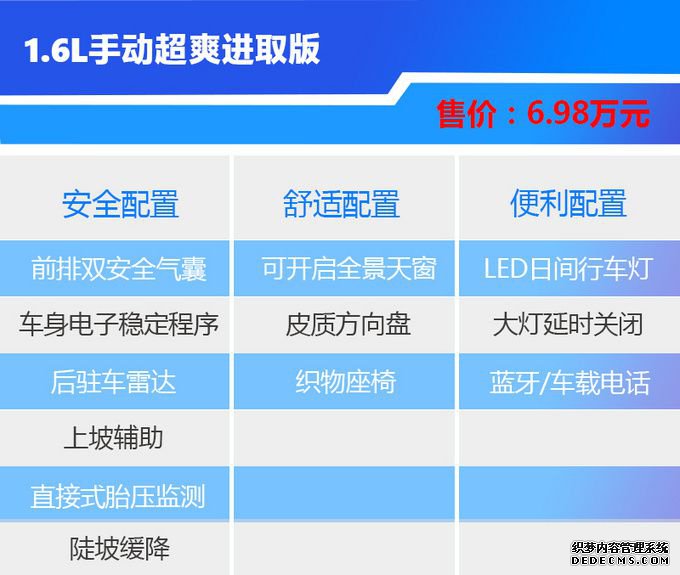 1.6L手动超爽进取版

售价：6.98万元

| 安全配置 | 舒适配置 | 便利配置 |
|---|---|---|
| 前排双安全气囊 | 可开启全景天窗 | LED日间行车灯 |
| 车身电子稳定程序 | 皮质方向盘 | 大灯延时关闭 |
| 后驻车雷达 | 织物座椅 | 蓝牙/车载电话 |
| 上坡辅助 | | |
| 直接式胎压监测 | | |
| 陡坡缓降 | | |

织梦内容管理系统
DEDECMS.COM